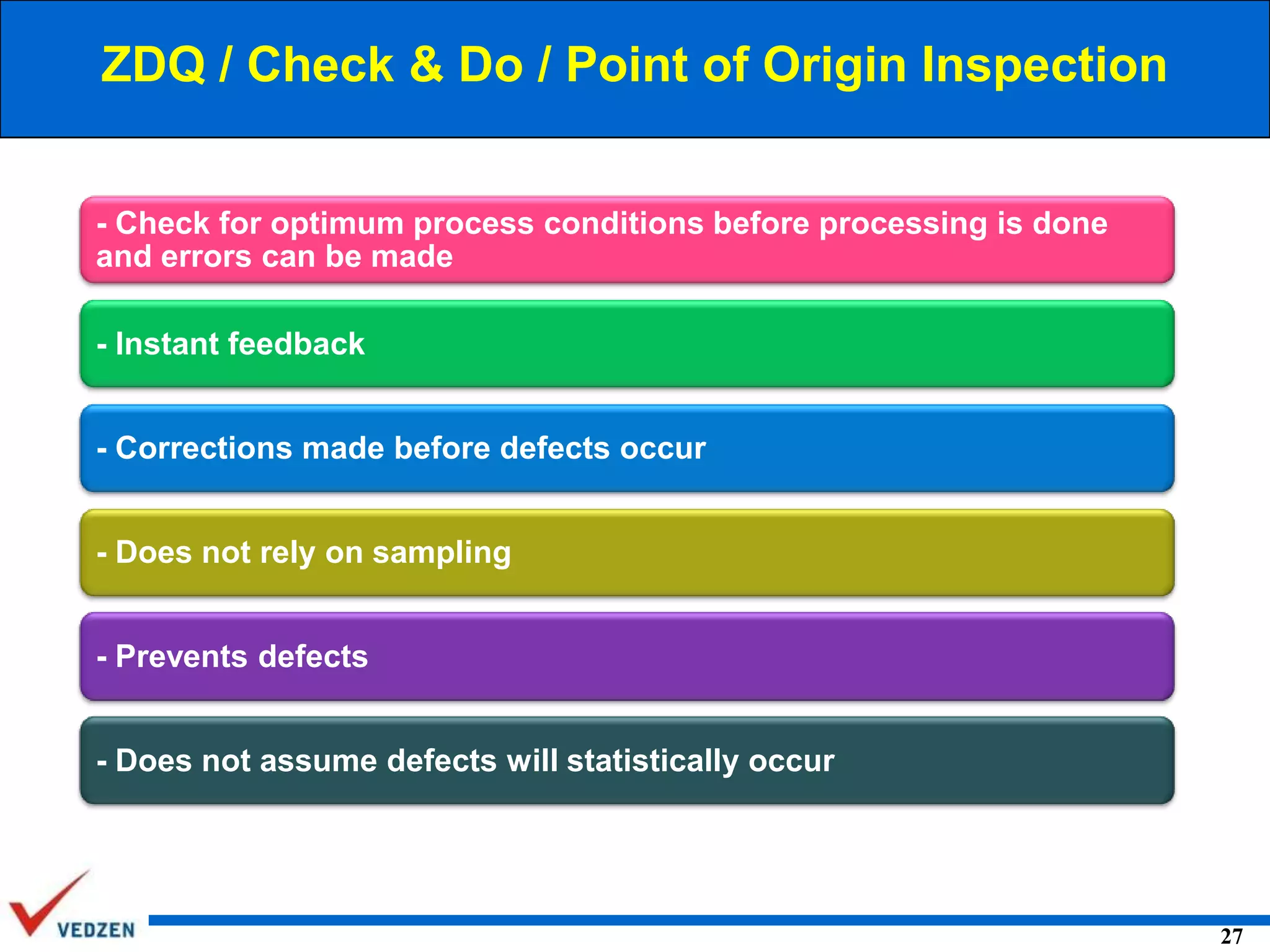 ZDQ / Check & Do / Point of Origin Inspection

- Check for optimum process conditions before processing is done and errors can be made

- Instant feedback

- Corrections made before defects occur

- Does not rely on sampling

- Prevents defects

- Does not assume defects will statistically occur

VEDZEN

27